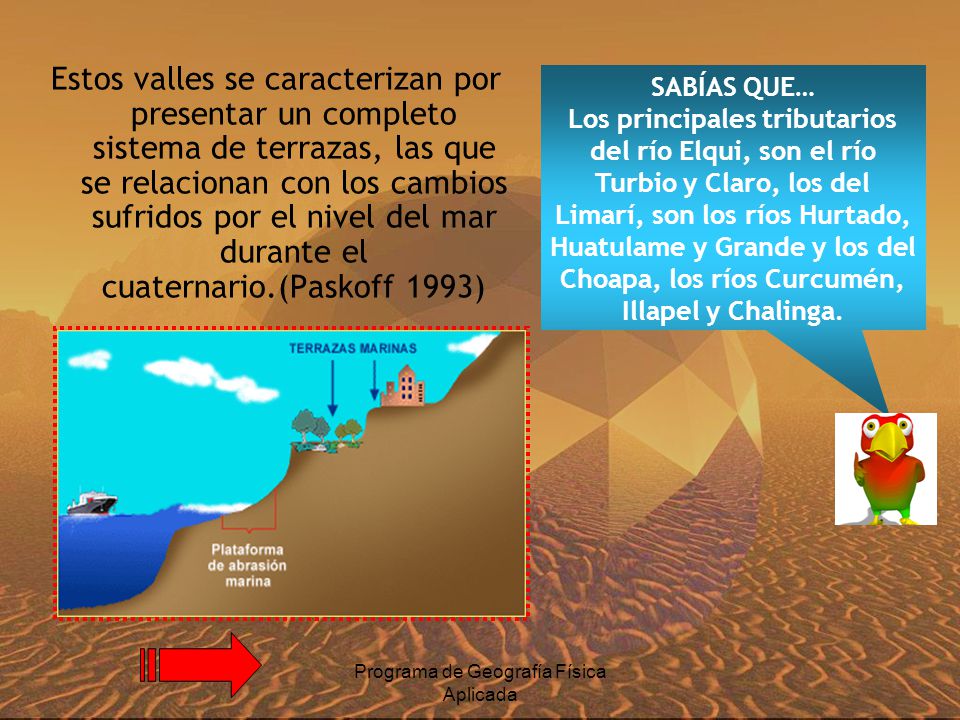 Estos valles se caracterizan por presentar un completo sistema de terrazas, las que se relacionan con los cambios sufridos por el nivel del mar durante el cuaternario.(Paskoff 1993)

SABÍAS QUE…
Los principales tributarios del río Elqui, son el río Turbio y Claro, los del Limarí, son los ríos Hurtado, Huatulame y Grande y los del Choapa, los ríos Curcumén, Illapel y Chalinga.

TERRAZAS MARINAS

Plataforma de abrasión marina

Programa de Geografía Física Aplicada